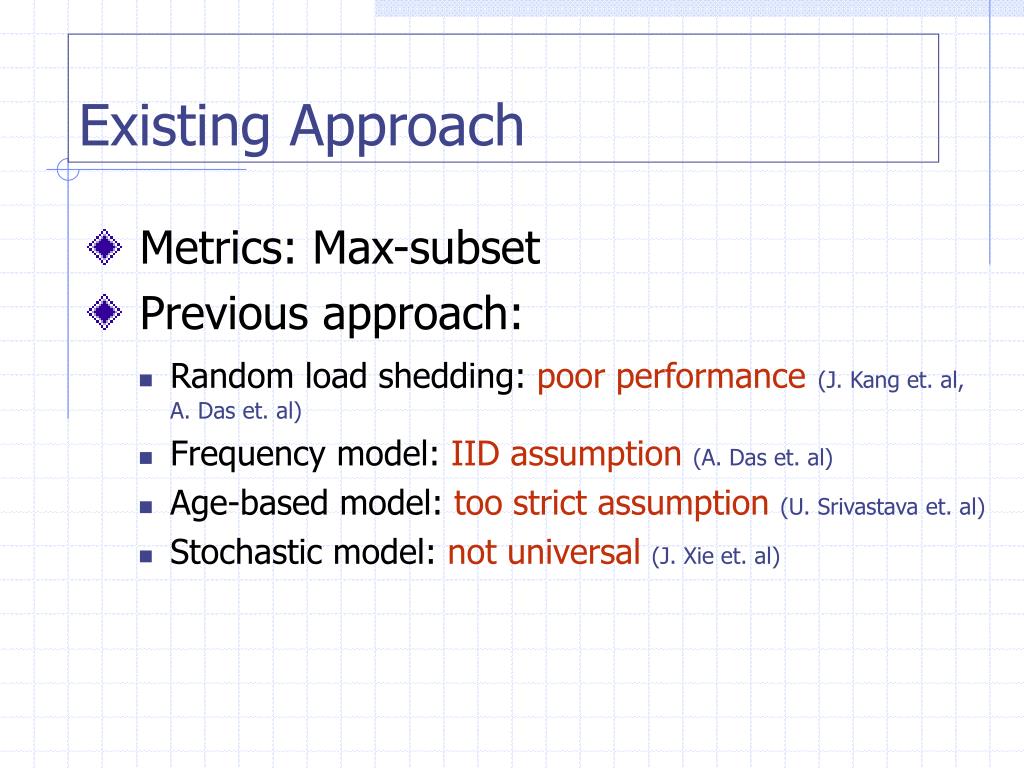 Existing Approach

Metrics: Max-subset

Previous approach:

Random load shedding: poor performance (J. Kang et. al, A. Das et. al)

Frequency model: IID assumption (A. Das et. al)

Age-based model: too strict assumption (U. Srivastava et. al)

Stochastic model: not universal (J. Xie et. al)